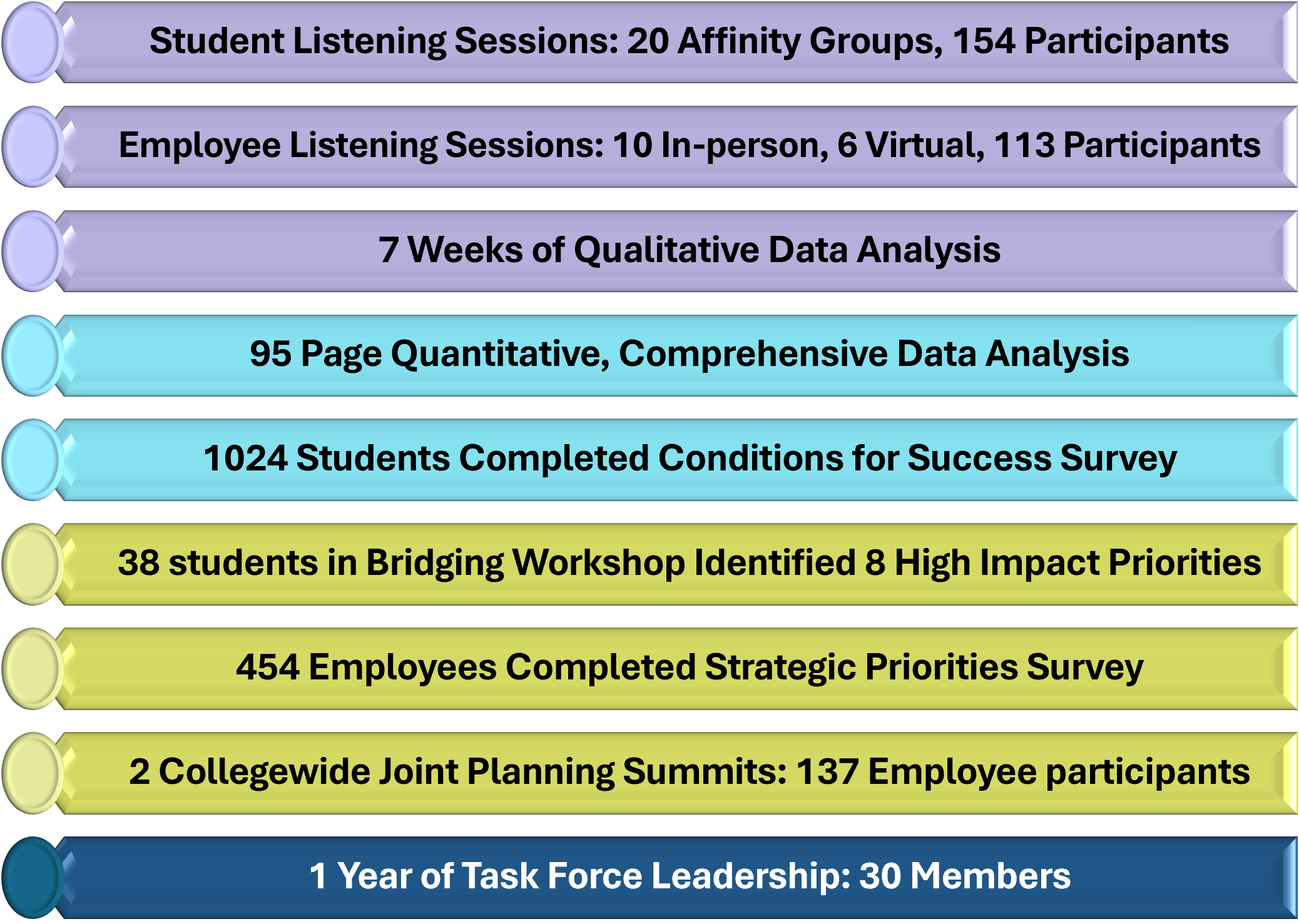 Student Listening Sessions: 20 Affinity Groups, 154 Participants

Employee Listening Sessions: 10 In-person, 6 Virtual, 113 Participants

7 Weeks of Qualitative Data Analysis

95 Page Quantitative, Comprehensive Data Analysis

1024 Students Completed Conditions for Success Survey

38 students in Bridging Workshop Identified 8 High Impact Priorities

454 Employees Completed Strategic Priorities Survey

2 Collegewide Joint Planning Summits: 137 Employee participants

1 Year of Task Force Leadership: 30 Members